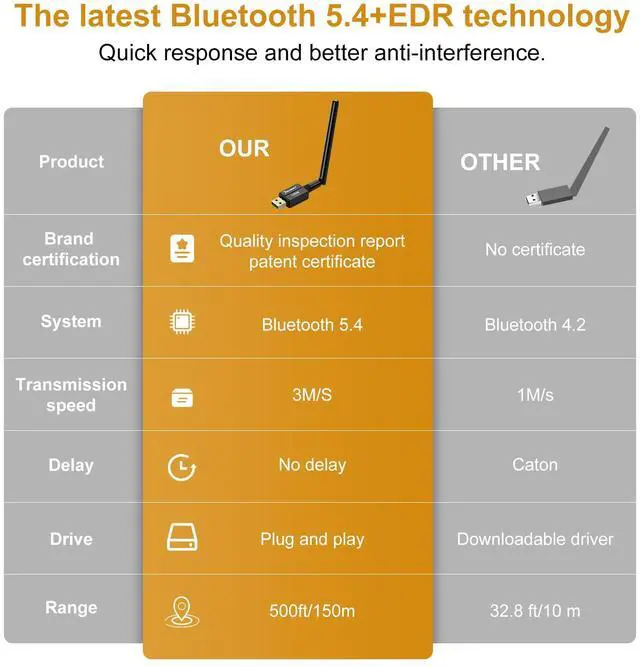 The latest Bluetooth 5.4+EDR technology
Quick response and better anti-interference.

| Product | OUR | OTHER |
|---|---|---|
| Brand certification | Quality inspection report patent certificate | No certificate |
| System | Bluetooth 5.4 | Bluetooth 4.2 |
| Transmission speed | 3M/S | 1M/s |
| Delay | No delay | Caton |
| Drive | Plug and play | Downloadable driver |
| Range | 500ft/150m | 32.8 ft/10 m |